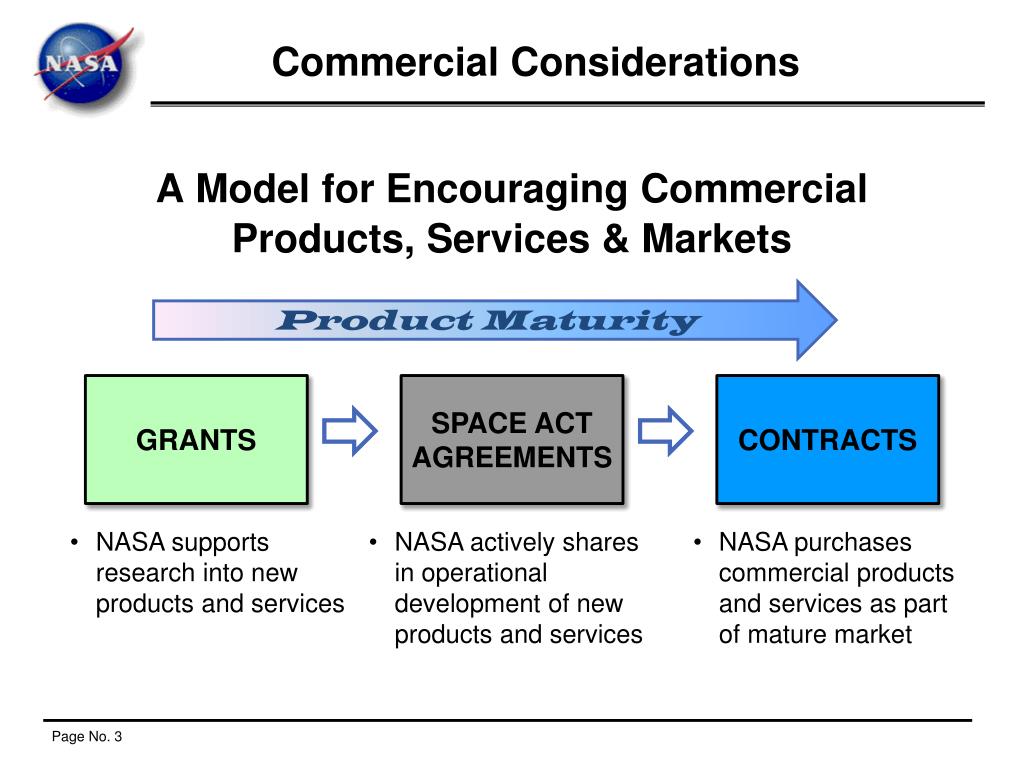 NASA

Commercial Considerations

A Model for Encouraging Commercial Products, Services & Markets

Product Maturity

GRANTS

SPACE ACT AGREEMENTS

CONTRACTS

• NASA supports research into new products and services

• NASA actively shares in operational development of new products and services

• NASA purchases commercial products and services as part of mature market

Page No. 3